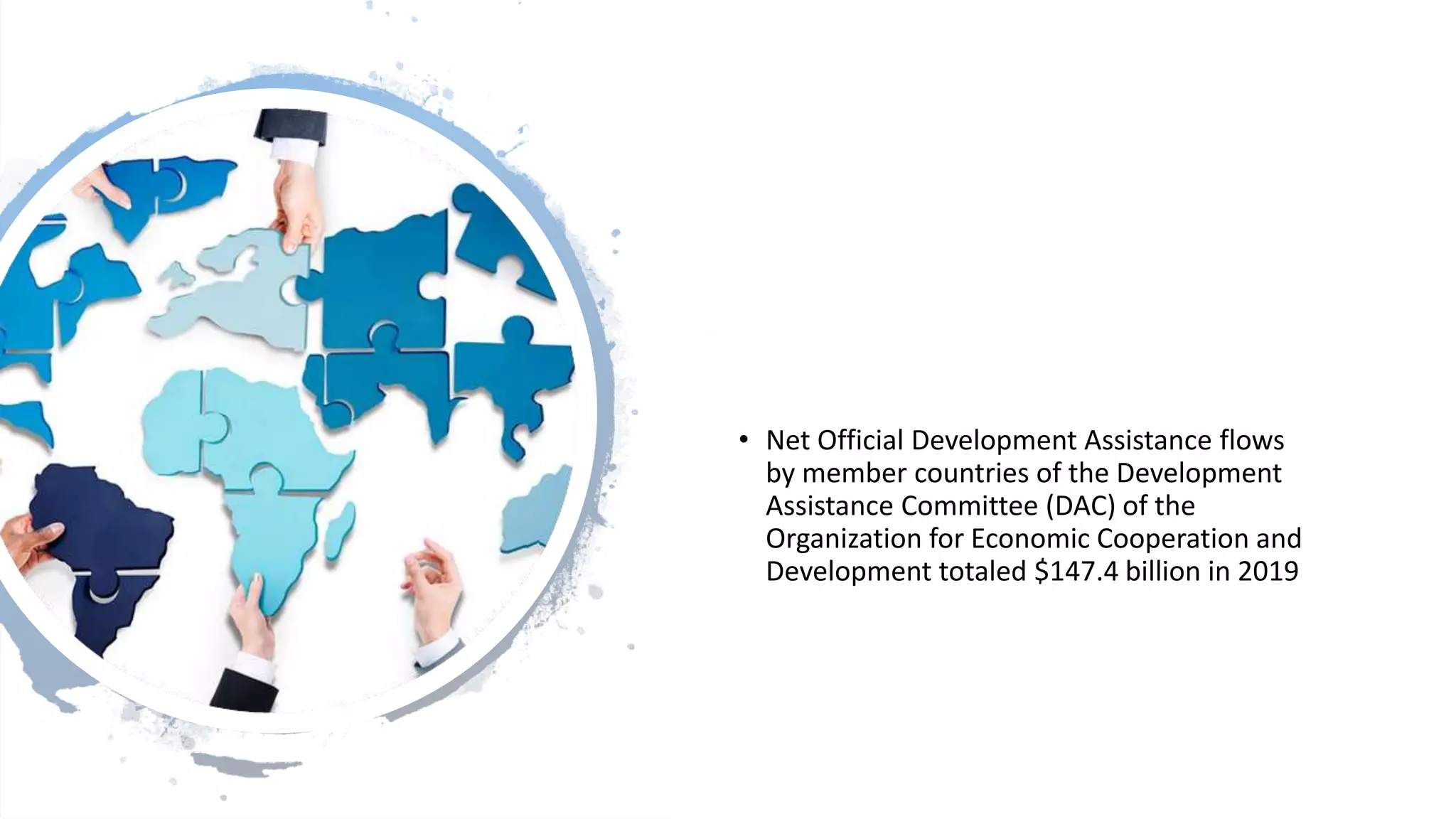 • Net Official Development Assistance flows by member countries of the Development Assistance Committee (DAC) of the Organization for Economic Cooperation and Development totaled \$147.4 billion in 2019